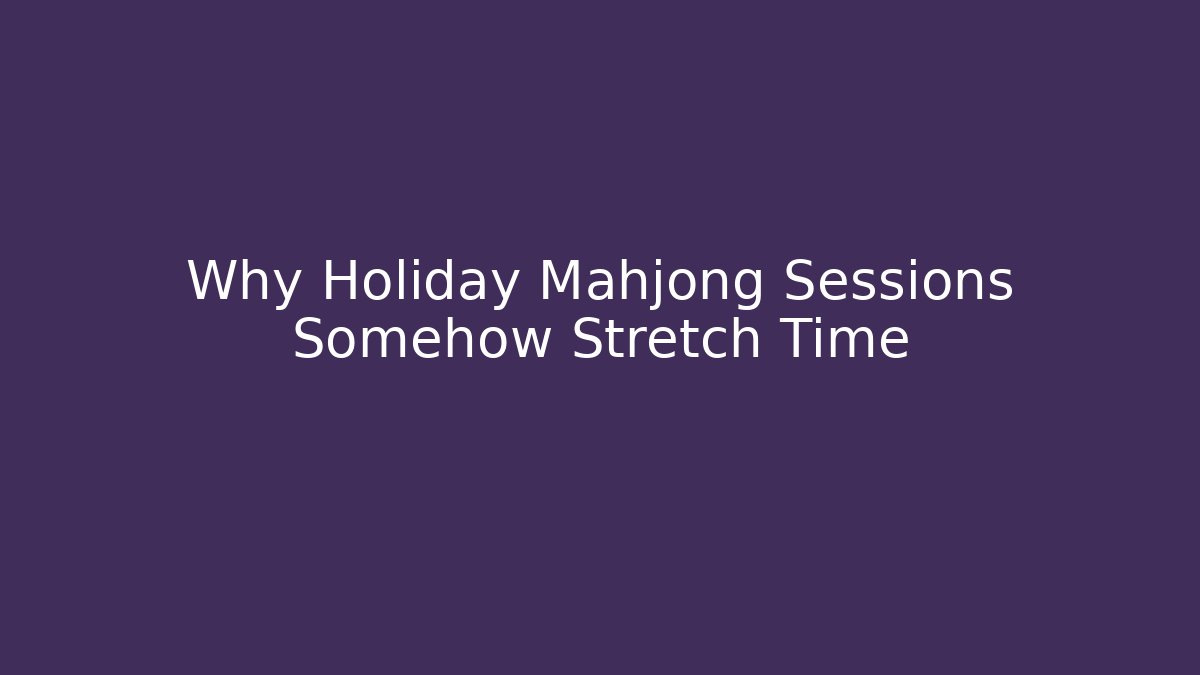 Why Holiday Mahjong Sessions Somehow Stretch Time